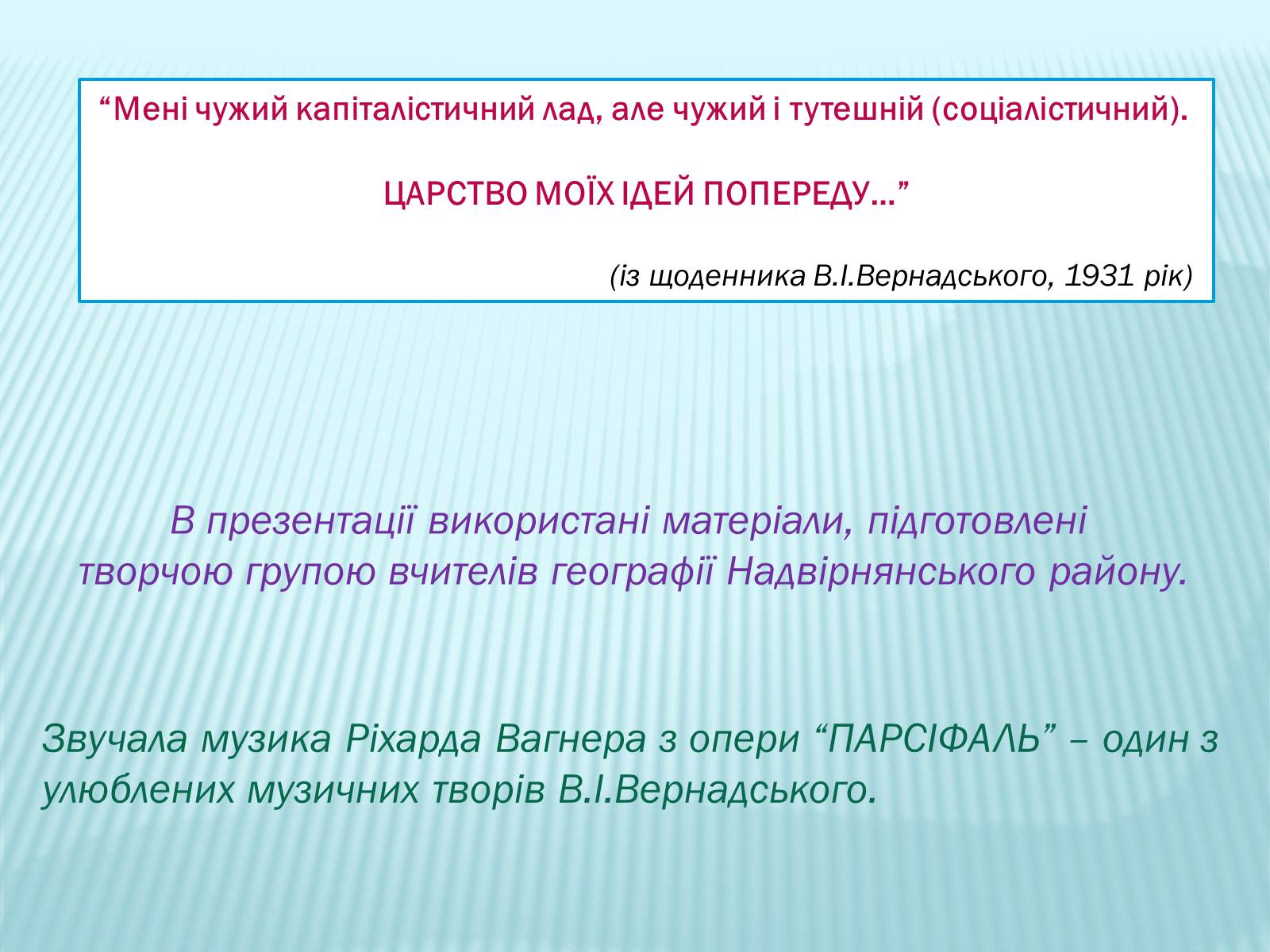 “Мені чужий капіталістичний лад, але чужий і тутешній (соціалістичний).

ЦАРСТВО МОЇХ ІДЕЙ ПОПЕРЕДУ…”

(із щоденника В.І.Вернадського, 1931 рік)

В презентації використані матеріали, підготовлені творчою групою вчителів географії Надвірнянського району.

Звучала музика Ріхарда Вагнера з опери “ПАРСІФАЛЬ” – один з улюблених музичних творів В.І.Вернадського.